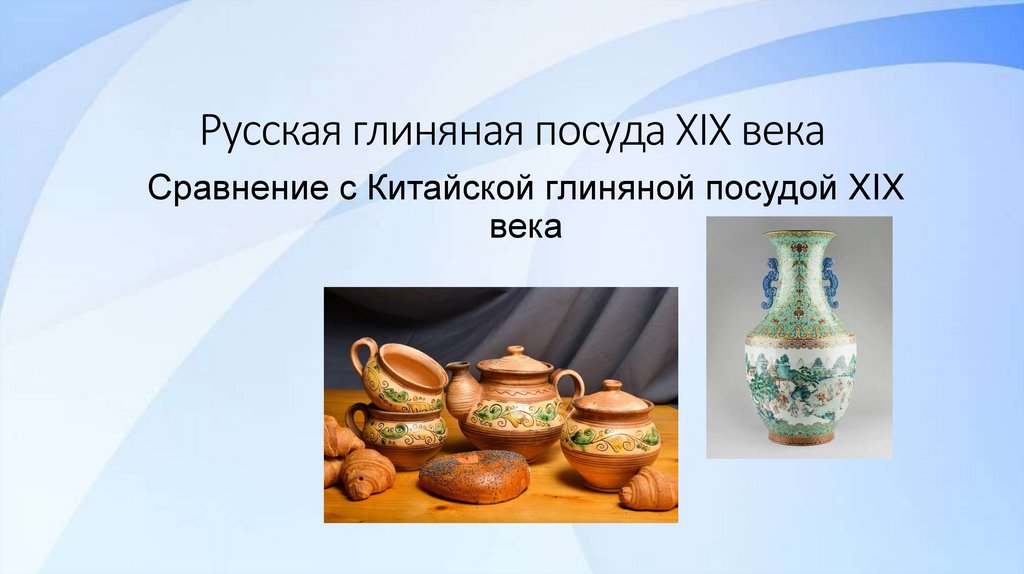 Русская глиняная посуда XIX века

Сравнение с Китайской глиняной посудой XIX века